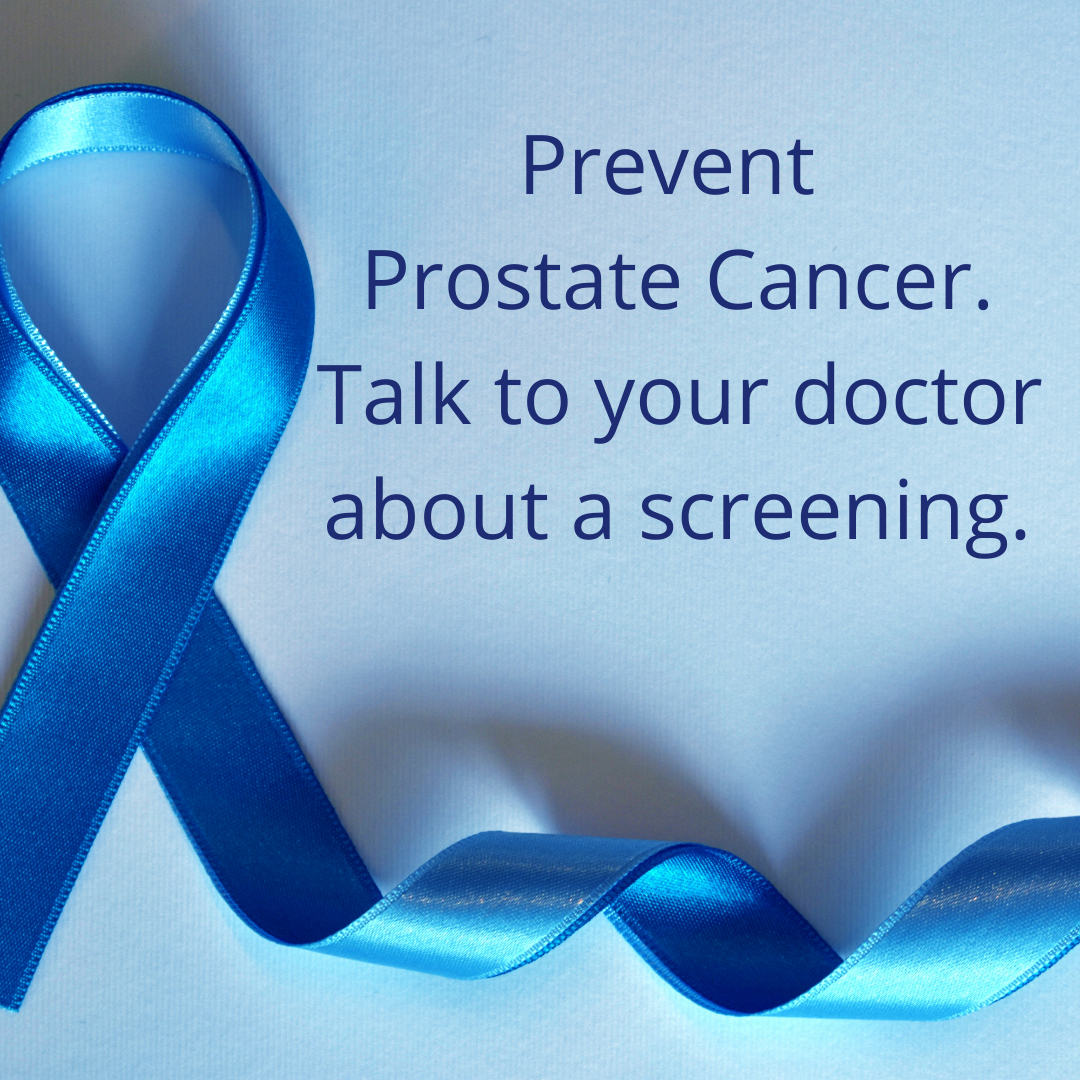 Prevent
Prostate Cancer.
Talk to your doctor about a screening.